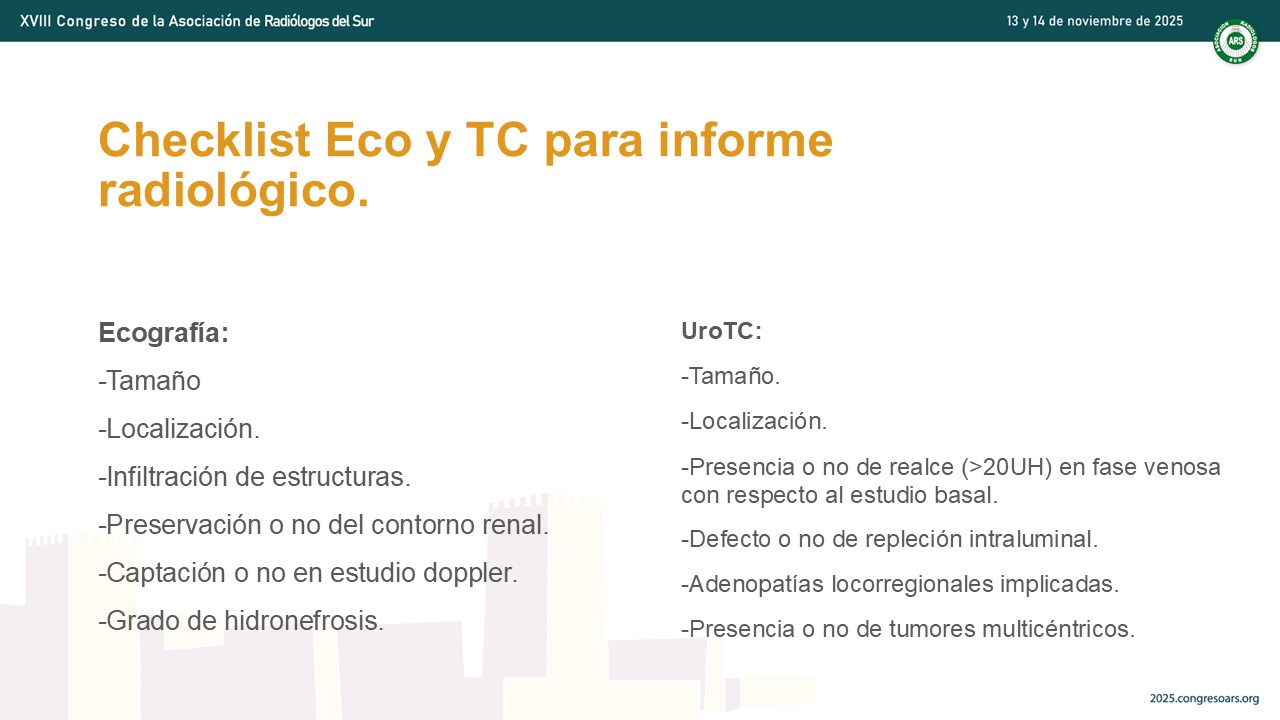 XVIII Congreso de la Asociación de Radiólogos del Sur

13 y 14 de noviembre de 2025

ARS

Checklist Eco y TC para informe radiológico.

Ecografía:

-Tamaño

-Localización.

-Infiltración de estructuras.

-Preservación o no del contorno renal.

-Captación o no en estudio doppler.

-Grado de hidronefrosis.

UroTC:

-Tamaño.

-Localización.

-Presencia o no de realce (>20UH) en fase venosa con respecto al estudio basal.

-Defecto o no de repleción intraluminal.

-Adenopatías locorregionales implicadas.

-Presencia o no de tumores multicéntricos.

2025.congresoars.org